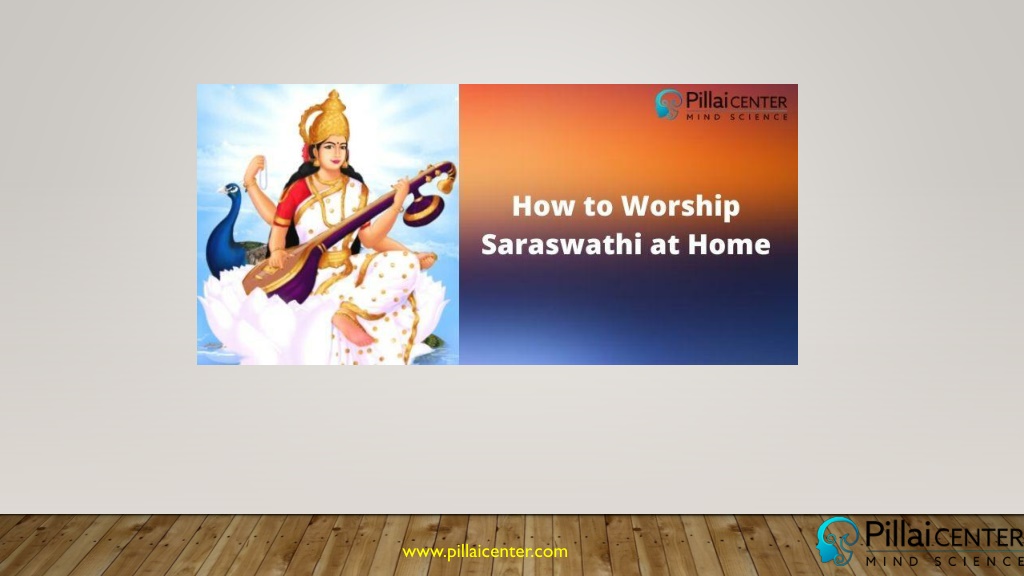 Pillai CENTER
MIND SCIENCE

How to Worship Saraswathi at Home

www.pillaicenter.com

Pillai CENTER
MIND SCIENCE